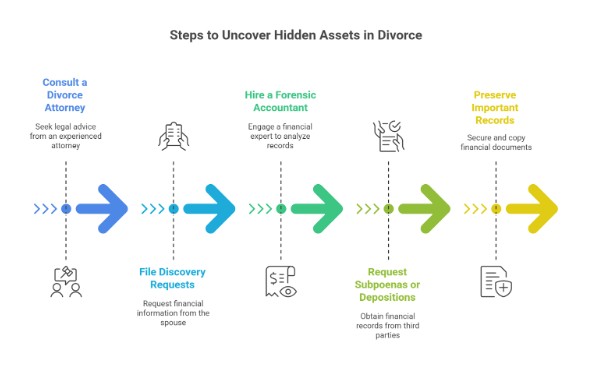 Steps to Uncover Hidden Assets in Divorce

Consult a Divorce Attorney

Seek legal advice from an experienced attorney

File Discovery Requests

Request financial information from the spouse

Hire a Forensic Accountant

Engage a financial expert to analyze records

Request Subpoenas or Depositions

Obtain financial records from third parties

Preserve Important Records

Secure and copy financial documents